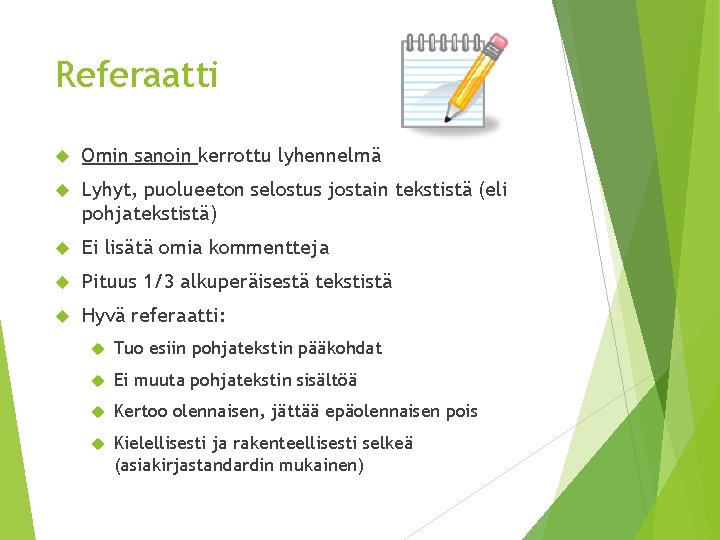 Referaatti

Omin sanoin kerrottu lyhennelmä

Lyhyt, puolueeton selostus jostain tekstistä (eli pohjatekstistä)

Ei lisätä omia kommentteja

Pituus 1/3 alkuperäisestä tekstistä

Hyvä referaatti:

Tuo esiin pohjatekstin pääkohdat

Ei muuta pohjatekstin sisältöä

Kertoo olennaisen, jättää epäolennaisen pois

Kielellisesti ja rakenteellisesti selkeä (asiakirjastandardin mukainen)